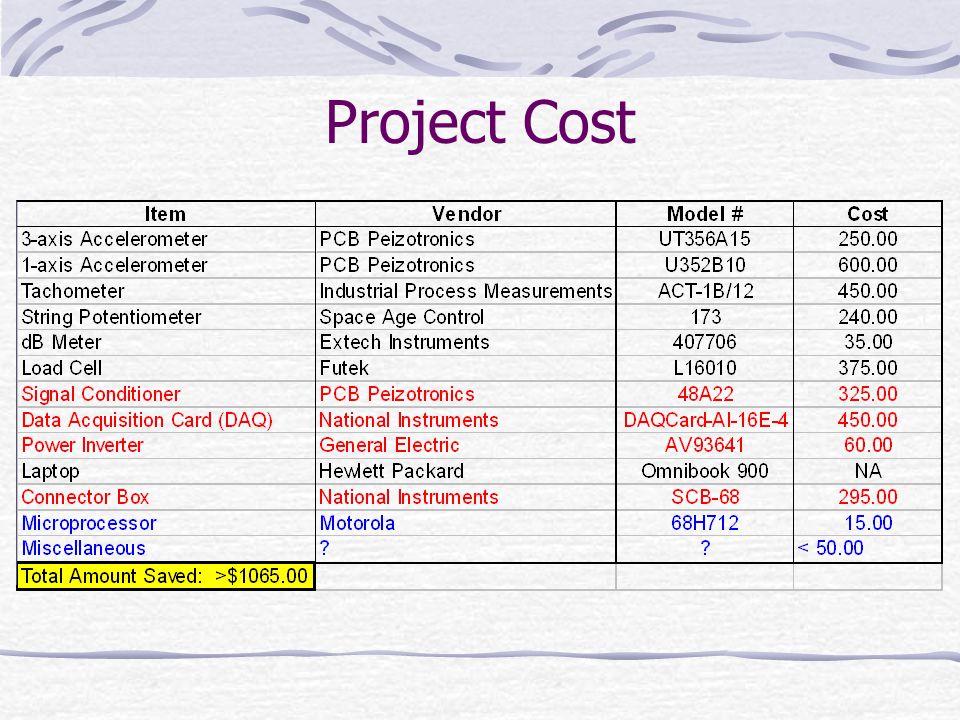 Project Cost

| Item | Vendor | Model # | Cost |
|---|---|---|---|
| 3-axis Accelerometer | PCB Peizotronics | UT356A15 | 250.00 |
| 1-axis Accelerometer | PCB Peizotronics | U352B10 | 600.00 |
| Tachometer | Industrial Process Measurements | ACT-1B/12 | 450.00 |
| String Potentiometer | Space Age Control | 173 | 240.00 |
| dB Meter | Extech Instruments | 407706 | 35.00 |
| Load Cell | Futek | L16010 | 375.00 |
| Signal Conditioner | PCB Peizotronics | 48A22 | 325.00 |
| Data Acquisition Card (DAQ) | National Instruments | DAQCard-AI-16E-4 | 450.00 |
| Power Inverter | General Electric | AV93641 | 60.00 |
| Laptop | Hewlett Packard | Omnibook 900 | NA |
| Connector Box | National Instruments | SCB-68 | 295.00 |
| Microprocessor | Motorola | 68H712 | 15.00 |
| Miscellaneous | ? | ? | < 50.00 |
| Total Amount Saved: >$1065.00 | | | |